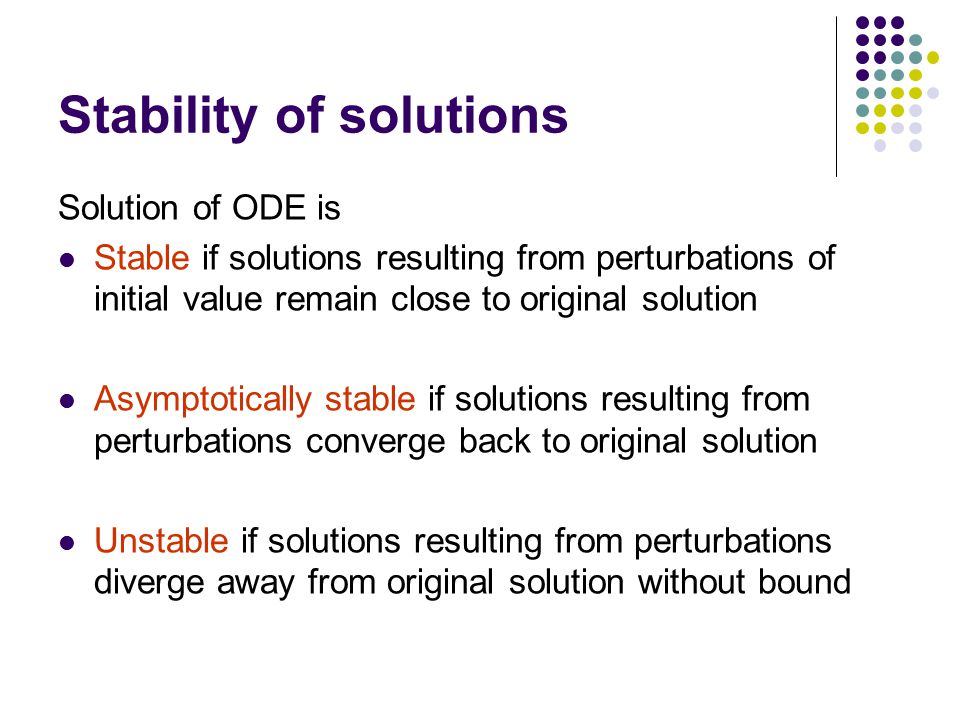 Stability of solutions

Solution of ODE is

- Stable if solutions resulting from perturbations of initial value remain close to original solution

- Asymptotically stable if solutions resulting from perturbations converge back to original solution

- Unstable if solutions resulting from perturbations diverge away from original solution without bound